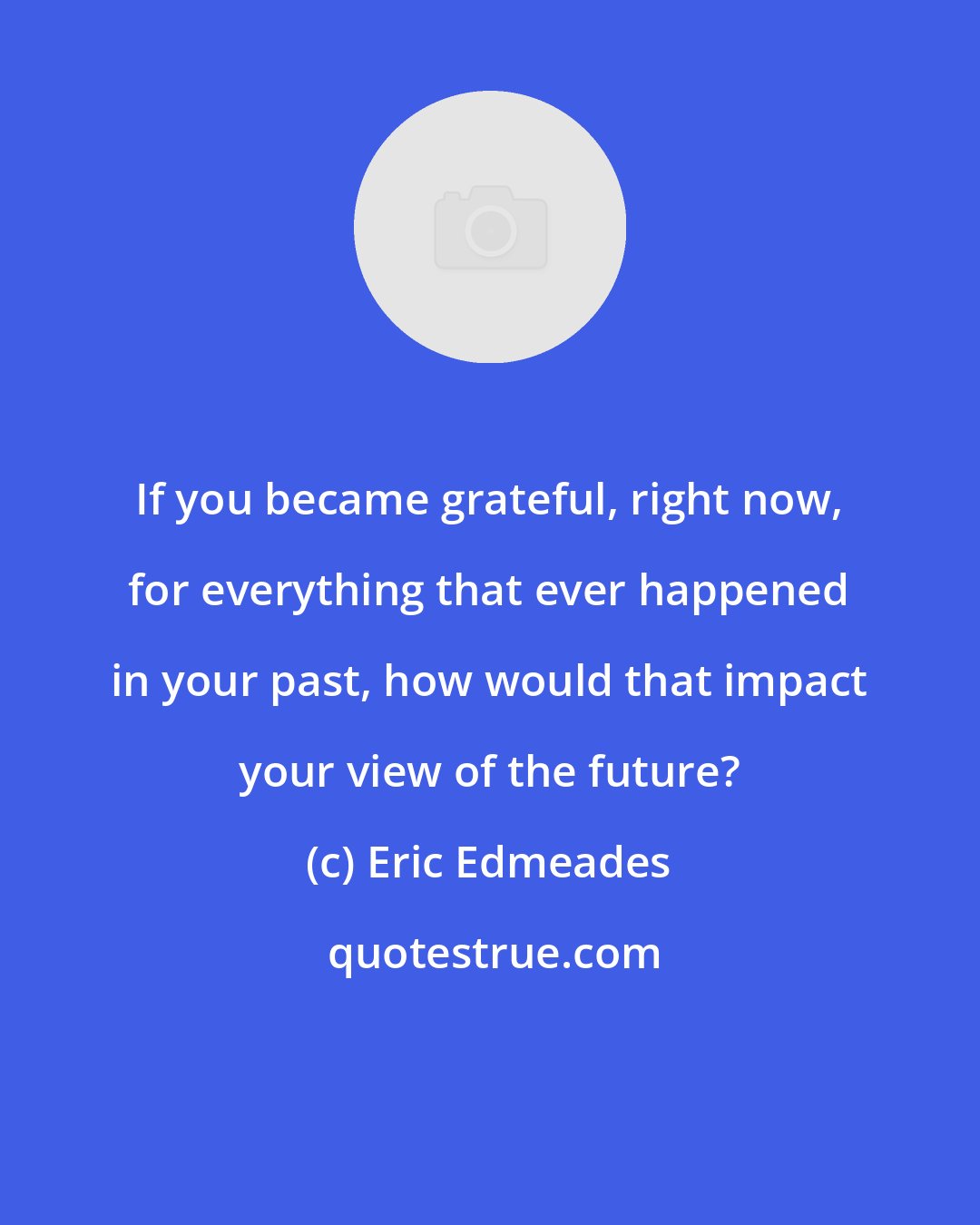 If you became grateful, right now, for everything that ever happened in your past, how would that impact your view of the future?

(c) Eric Edmeades

quotestrue.com